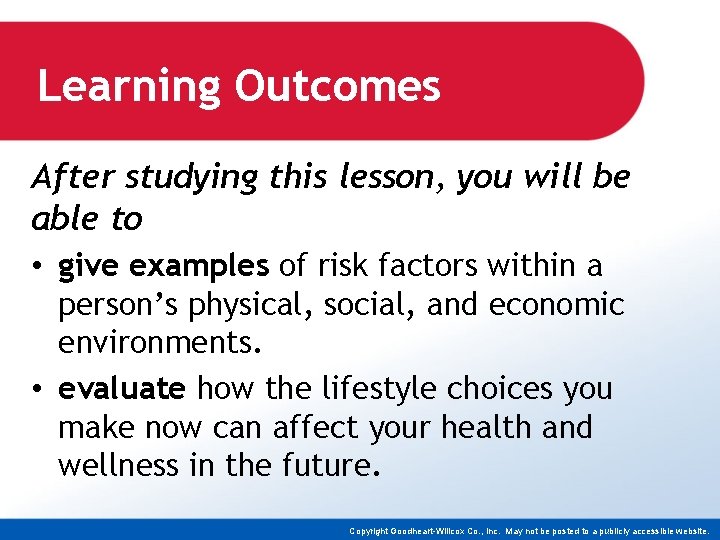 Learning Outcomes

After studying this lesson, you will be able to

• give examples of risk factors within a person's physical, social, and economic environments.

• evaluate how the lifestyle choices you make now can affect your health and wellness in the future.

Copyright Goodheart-Willcox Co., Inc. May not be posted to a publicly accessible website.